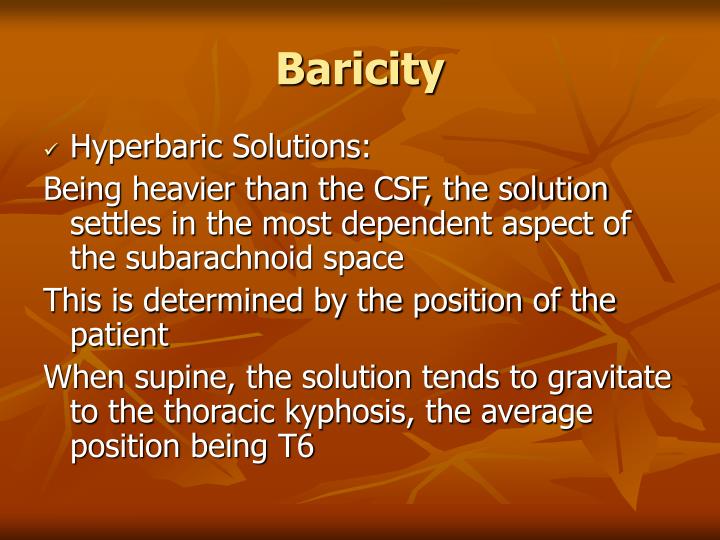 Baricity

✓ Hyperbaric Solutions:

Being heavier than the CSF, the solution settles in the most dependent aspect of the subarachnoid space

This is determined by the position of the patient

When supine, the solution tends to gravitate to the thoracic kyphosis, the average position being T6